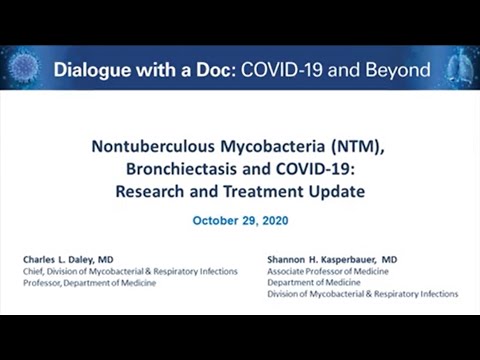 Dialogue with a Doc: COVID-19 and Beyond

Nontuberculous Mycobacteria (NTM), Bronchiectasis and COVID-19: Research and Treatment Update

October 29, 2020

Charles L. Daley, MD
Chief, Division of Mycobacterial & Respiratory Infections
Professor, Department of Medicine

Shannon H. Kasperbauer, MD
Associate Professor of Medicine
Department of Medicine
Division of Mycobacterial & Respiratory Infections